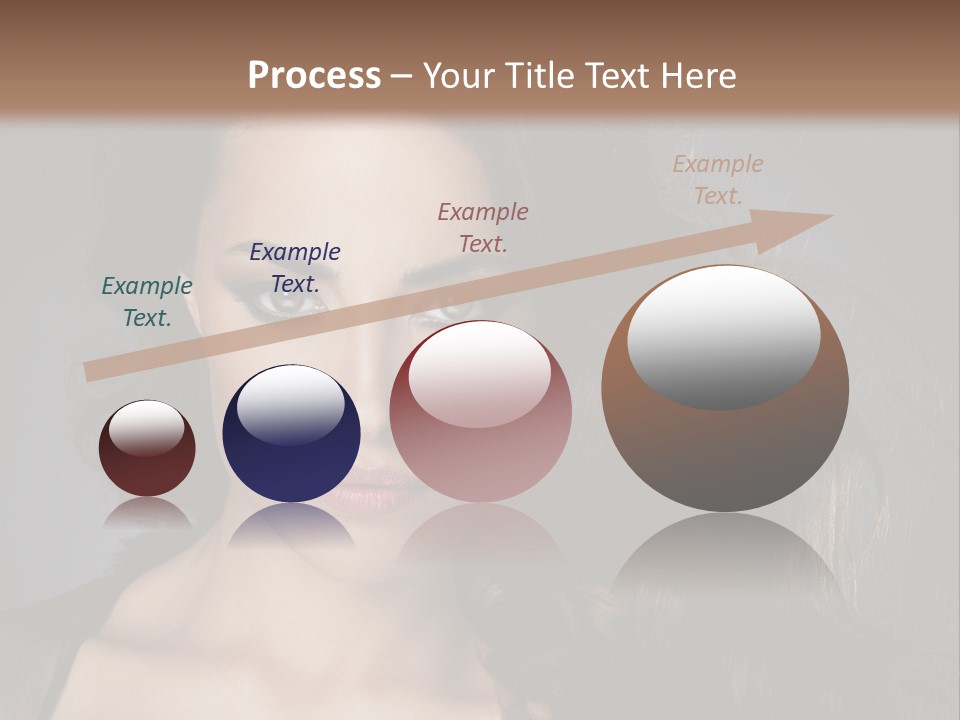 Process – Your Title Text Here

Example Text.

Example Text.

Example Text.

Example Text.